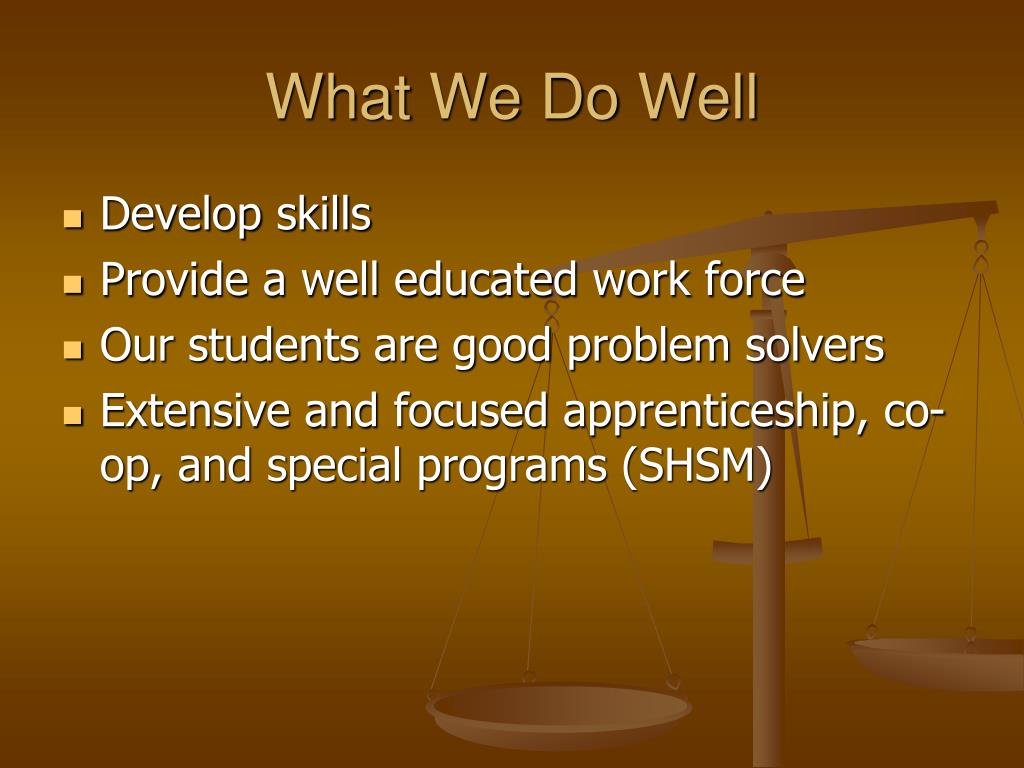 What We Do Well

- Develop skills
- Provide a well educated work force
- Our students are good problem solvers
- Extensive and focused apprenticeship, co-op, and special programs (SHSM)